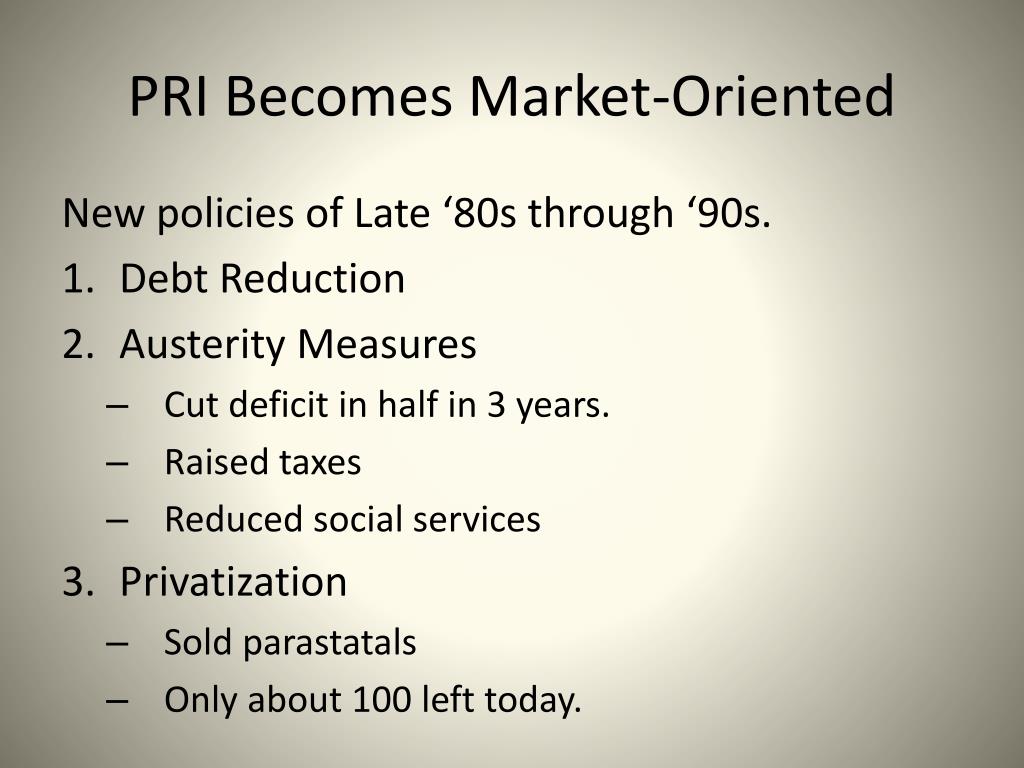 PRI Becomes Market-Oriented

New policies of Late ‘80s through ‘90s.

1. Debt Reduction
2. Austerity Measures
   – Cut deficit in half in 3 years.
   – Raised taxes
   – Reduced social services
3. Privatization
   – Sold parastatals
   – Only about 100 left today.